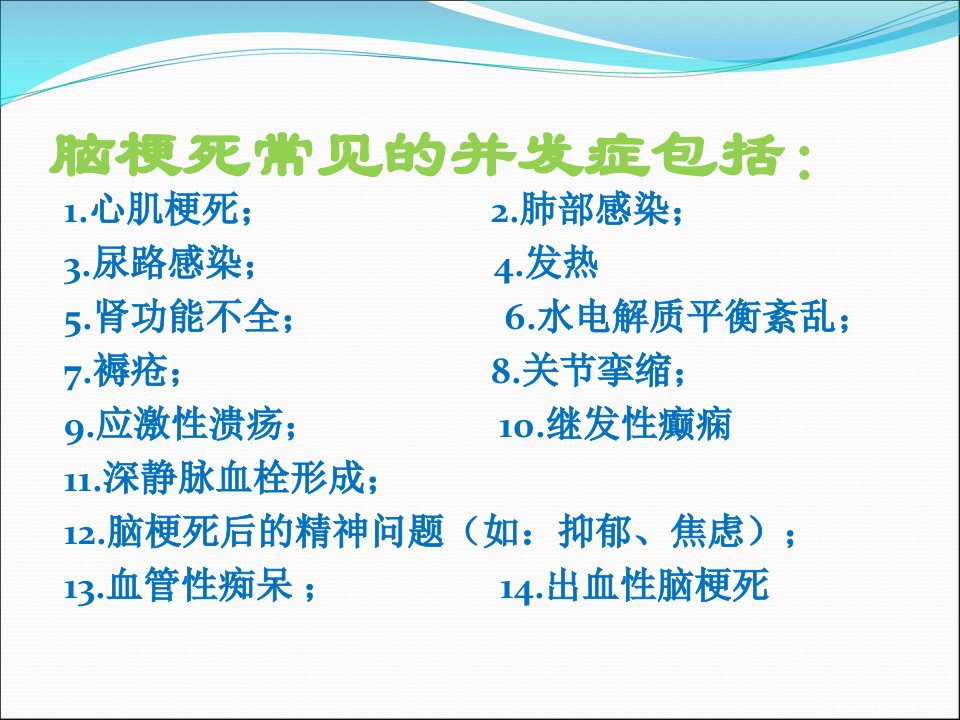 脑梗死常见的并发症包括：

1.心肌梗死；
2.肺部感染；
3.尿路感染；
4.发热
5.肾功能不全；
6.水电解质平衡紊乱；
7.褥疮；
8.关节挛缩；
9.应激性溃疡；
10.继发性癫痫
11.深静脉血栓形成；
12.脑梗死后的精神问题（如：抑郁、焦虑）；
13.血管性痴呆；
14.出血性脑梗死